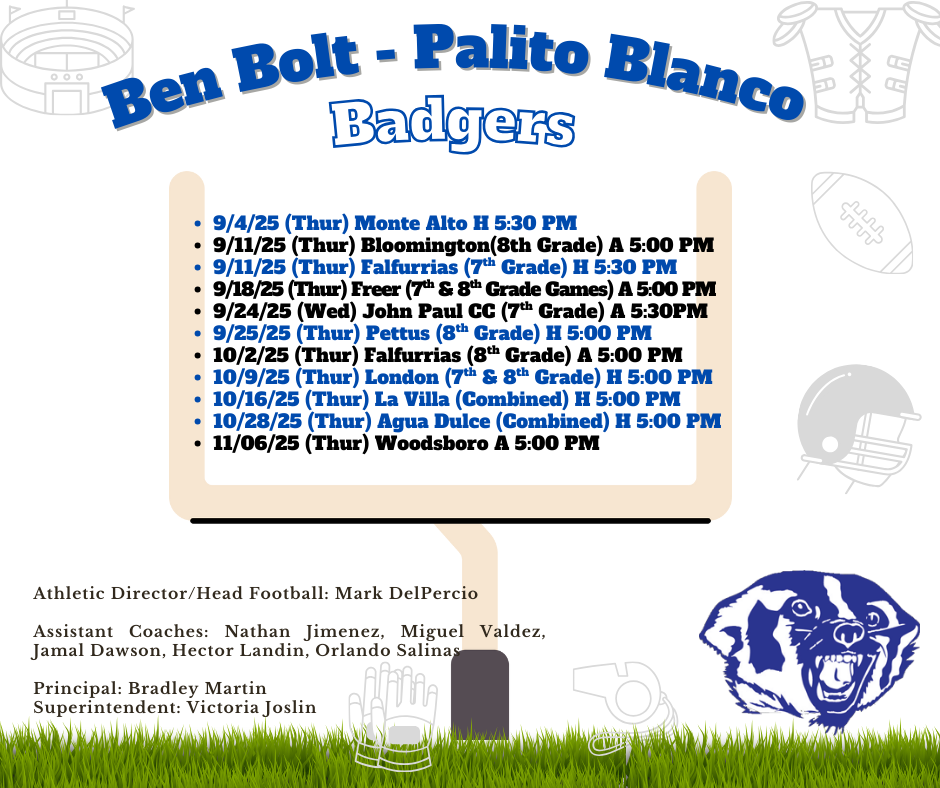 Ben Bolt - Palito Blanco
Badgers

- 9/4/25 (Thur) Monte Alto H 5:30 PM
- 9/11/25 (Thur) Bloomington(8th Grade) A 5:00 PM
- 9/11/25 (Thur) Falfurrias (7$^{th}$ Grade) H 5:30 PM
- 9/18/25 (Thur) Freer (7$^{th}$ & 8$^{th}$ Grade Games) A 5:00 PM
- 9/24/25 (Wed) John Paul CC (7$^{th}$ Grade) A 5:30PM
- 9/25/25 (Thur) Pettus (8$^{th}$ Grade) H 5:00 PM
- 10/2/25 (Thur) Falfurrias (8$^{th}$ Grade) A 5:00 PM
- 10/9/25 (Thur) London (7$^{th}$ & 8$^{th}$ Grade) H 5:00 PM
- 10/16/25 (Thur) La Villa (Combined) H 5:00 PM
- 10/28/25 (Thur) Agua Dulce (Combined) H 5:00 PM
- 11/06/25 (Thur) Woodsboro A 5:00 PM

Athletic Director/Head Football: Mark DelPercio

Assistant Coaches: Nathan Jimenez, Miguel Valdez, Jamal Dawson, Hector Landin, Orlando Salinas

Principal: Bradley Martin
Superintendent: Victoria Joslin